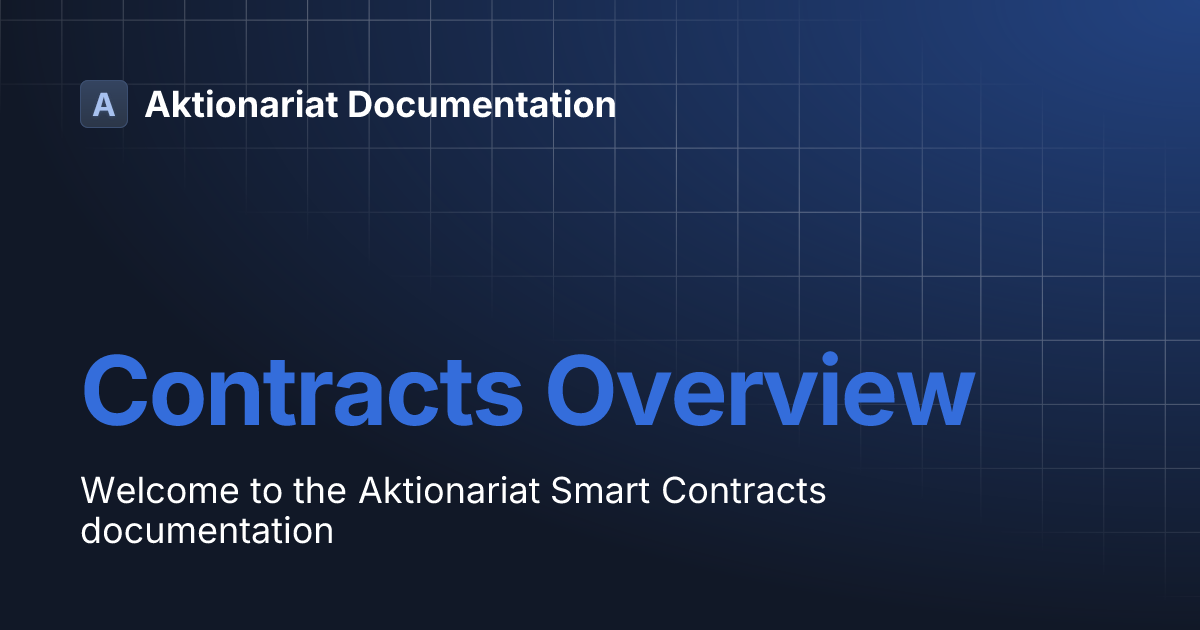 A Aktionariat Documentation

Contracts Overview

Welcome to the Aktionariat Smart Contracts documentation